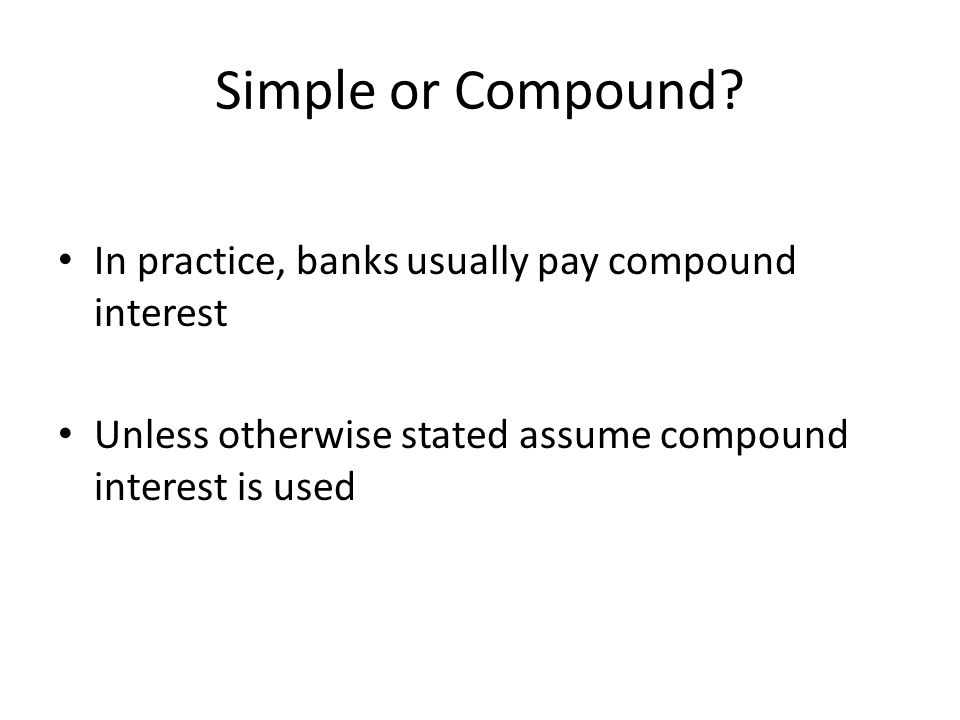 Simple or Compound?

• In practice, banks usually pay compound interest

• Unless otherwise stated assume compound interest is used